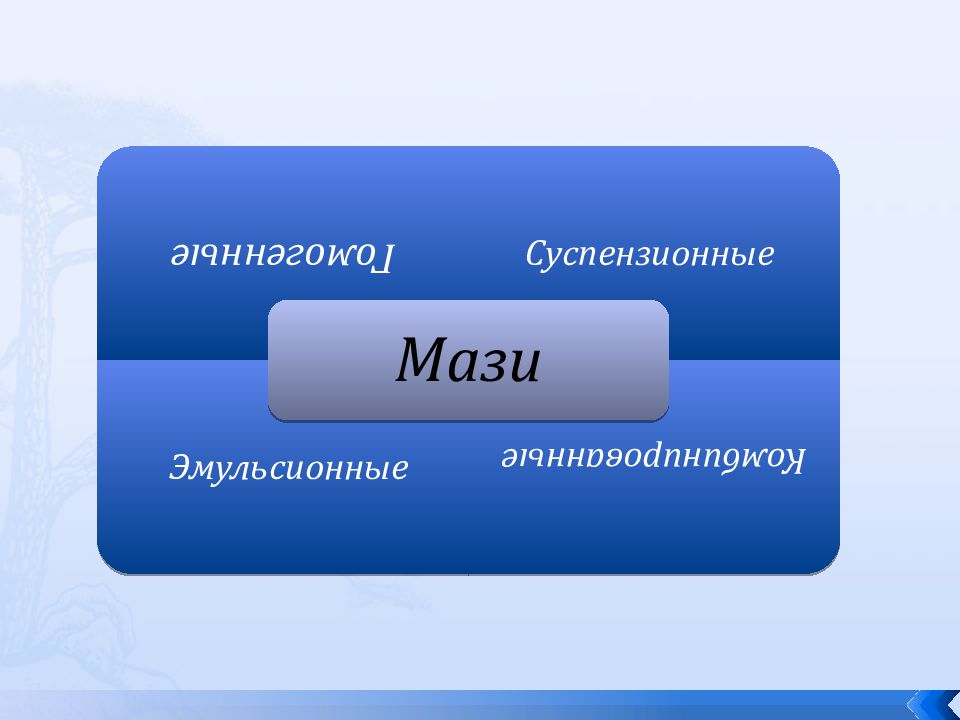 Гомогенные

Суспензионные

Мази

Эмульсионные

Комбинированные